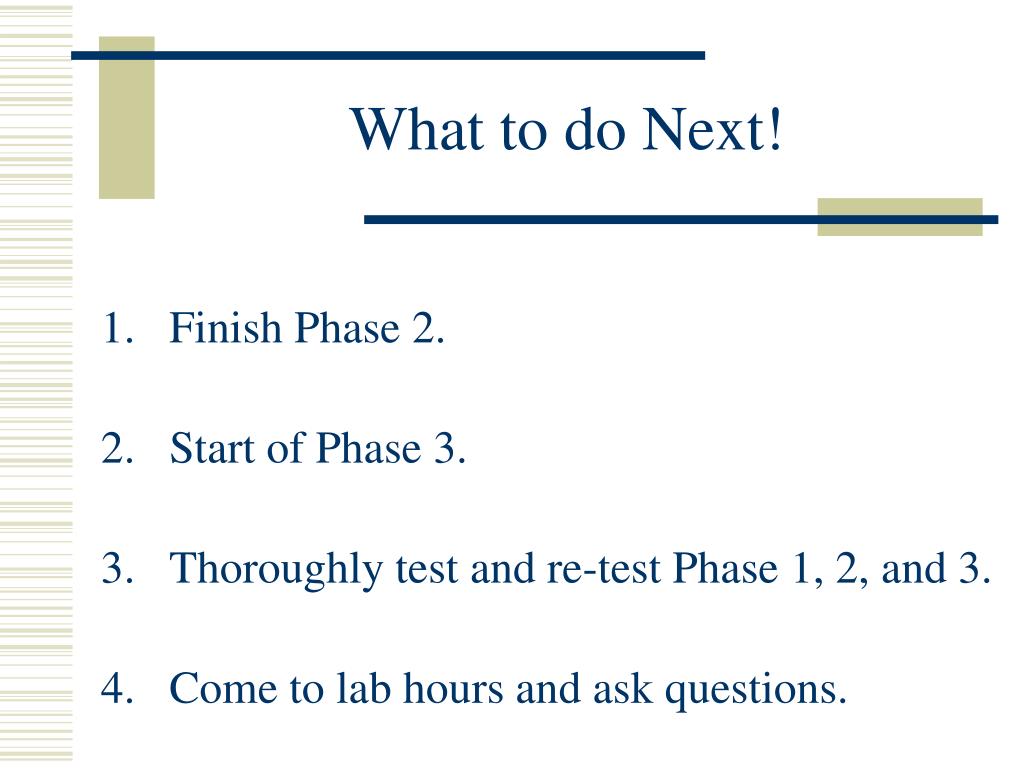 What to do Next!

1. Finish Phase 2.

2. Start of Phase 3.

3. Thoroughly test and re-test Phase 1, 2, and 3.

4. Come to lab hours and ask questions.